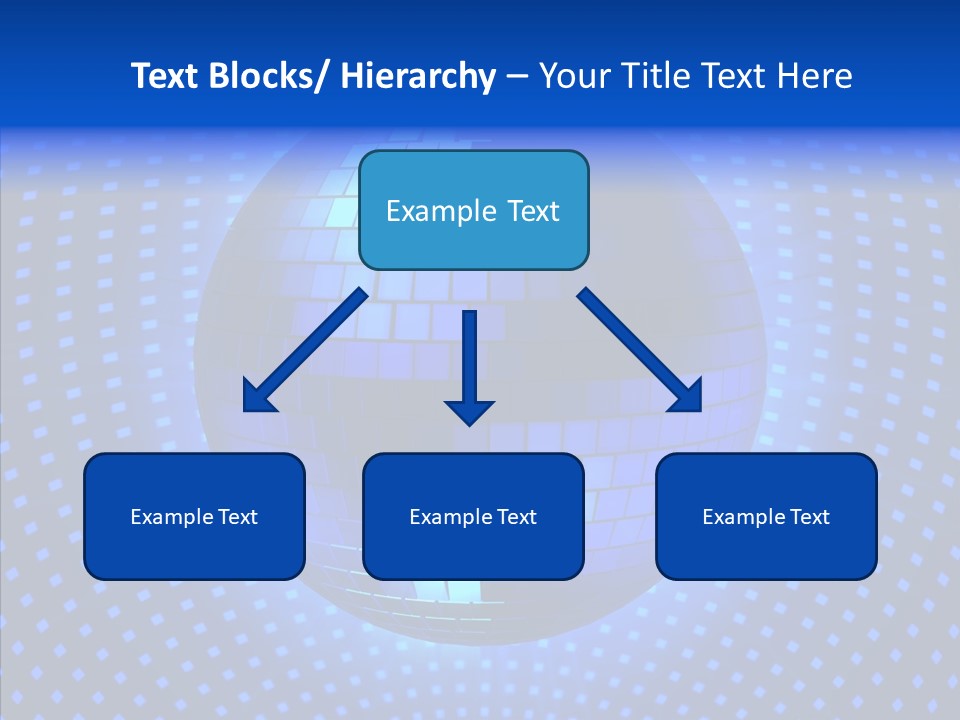 Text Blocks/ Hierarchy – Your Title Text Here

Example Text

Example Text

Example Text

Example Text